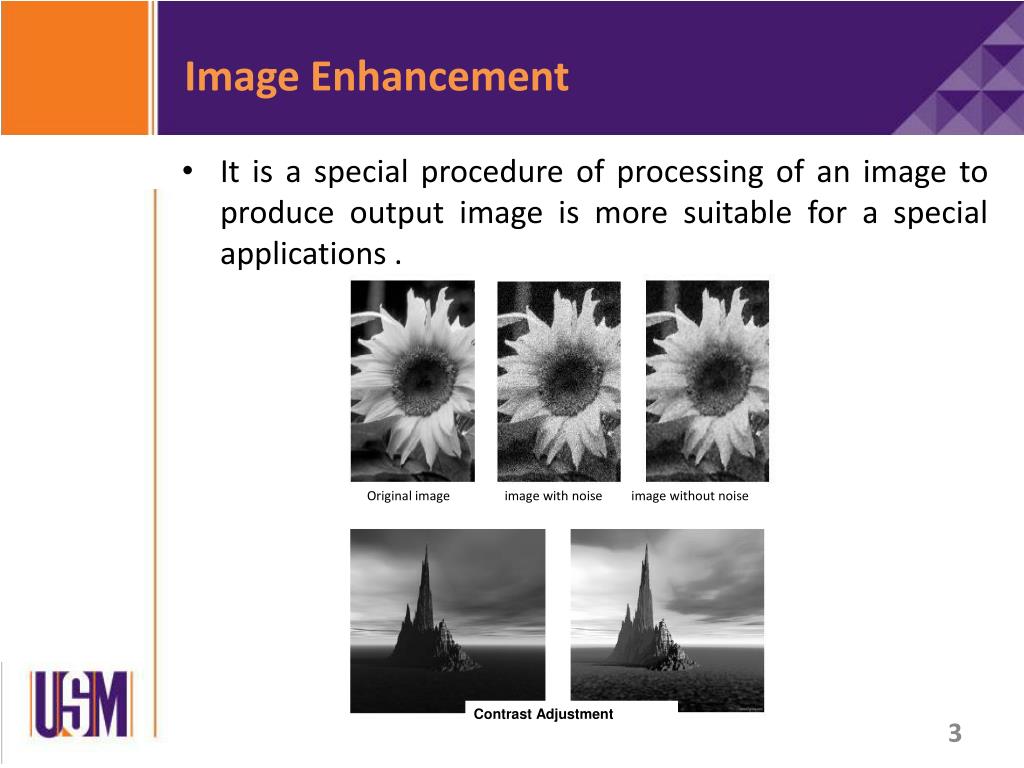 Image Enhancement

• It is a special procedure of processing of an image to produce output image is more suitable for a special applications .

Original image image with noise image without noise

Contrast Adjustment

USM

3